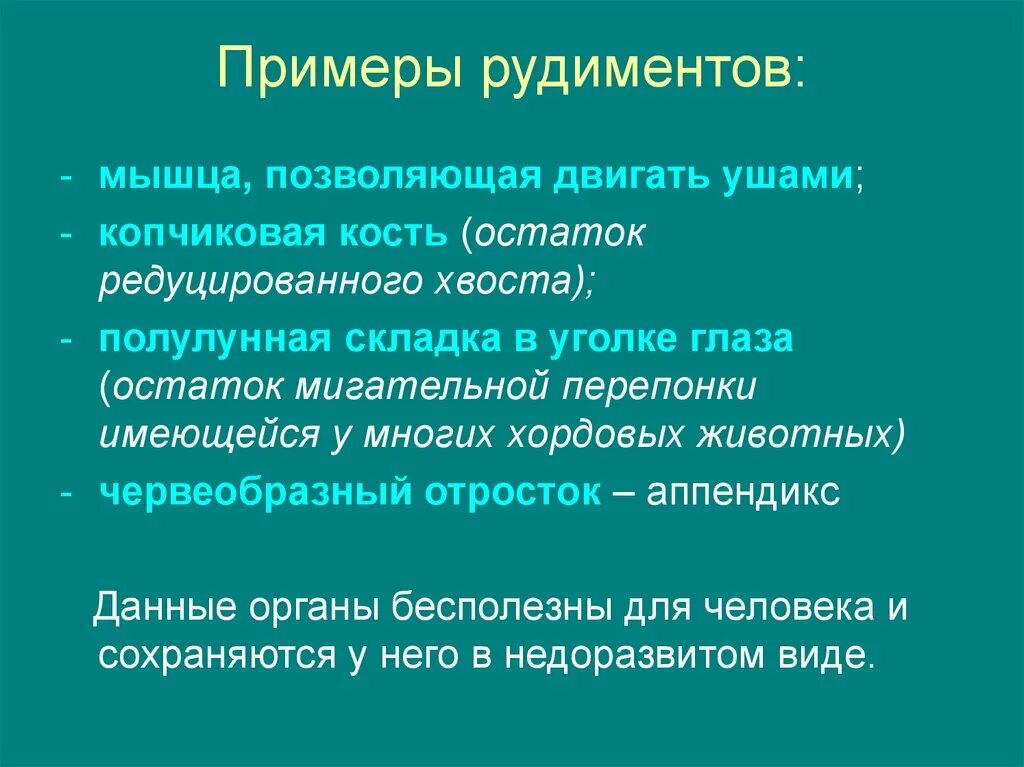 Примеры рудиментов:

- мышца, позволяющая двигать ушами;
- копчиковая кость (остаток редуцированного хвоста);
- полулунная складка в уголке глаза (остаток мигательной перепонки имеющейся у многих хордовых животных)
- червеобразный отросток – аппендикс

Данные органы бесполезны для человека и сохраняются у него в недоразвитом виде.